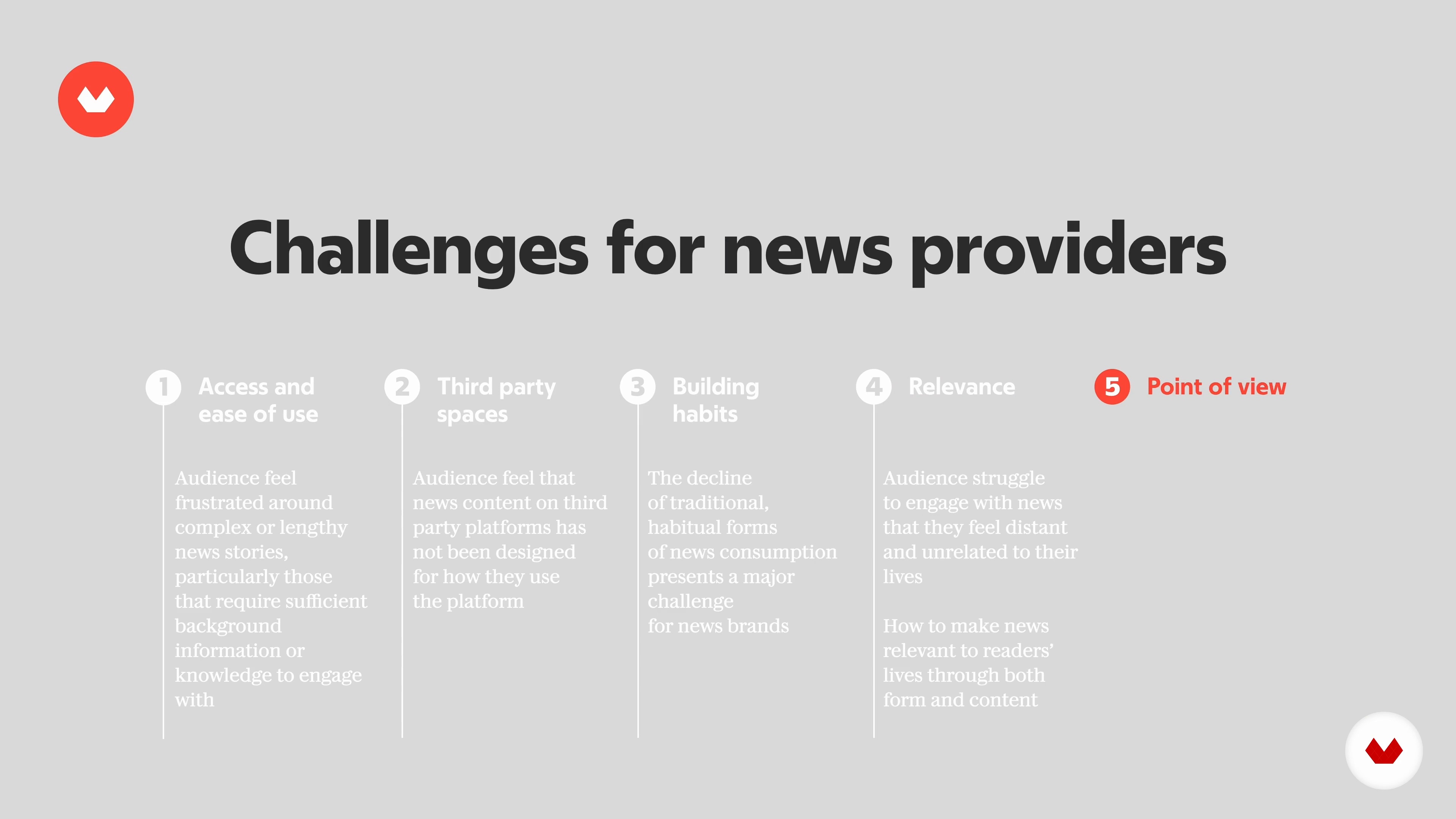 Challenges for news providers

1 Access and ease of use

Audience feel frustrated around complex or lengthy news stories, particularly those that require sufficient background information or knowledge to engage with

2 Third party spaces

Audience feel that news content on third party platforms has not been designed for how they use the platform

3 Building habits

The decline of traditional, habitual forms of news consumption presents a major challenge for news brands

4 Relevance

Audience struggle to engage with news that they feel distant and unrelated to their lives

How to make news relevant to readers' lives through both form and content

5 Point of view